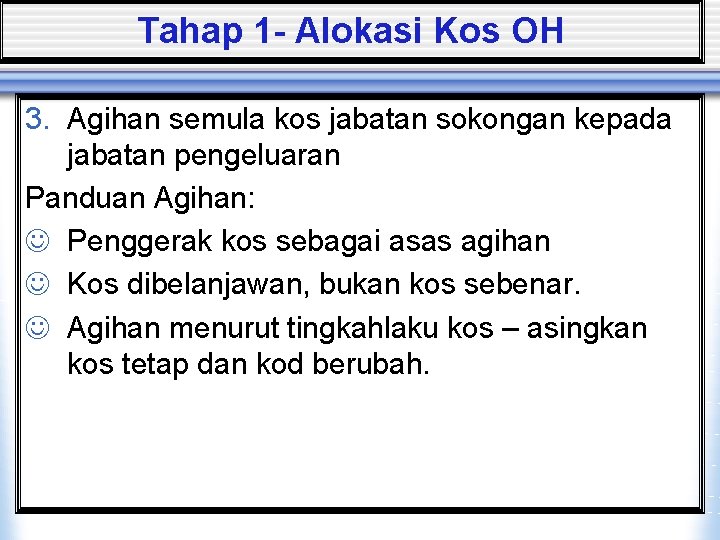 Tahap 1- Alokasi Kos OH

3. Agihan semula kos jabatan sokongan kepada jabatan pengeluaran

Panduan Agihan:

☺ Penggerak kos sebagai asas agihan

☺ Kos dibelanjawan, bukan kos sebenar.

☺ Agihan menurut tingkahlaku kos – asingkan kos tetap dan kod berubah.